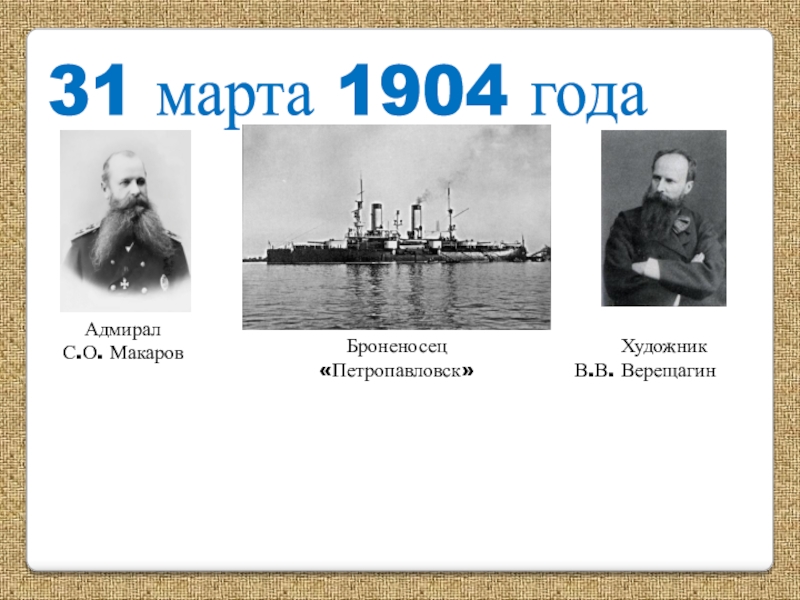 31 марта 1904 года

Адмирал
С.О. Макаров

Броненосец
«Петропавловск»

Художник
В.В. Верещагин